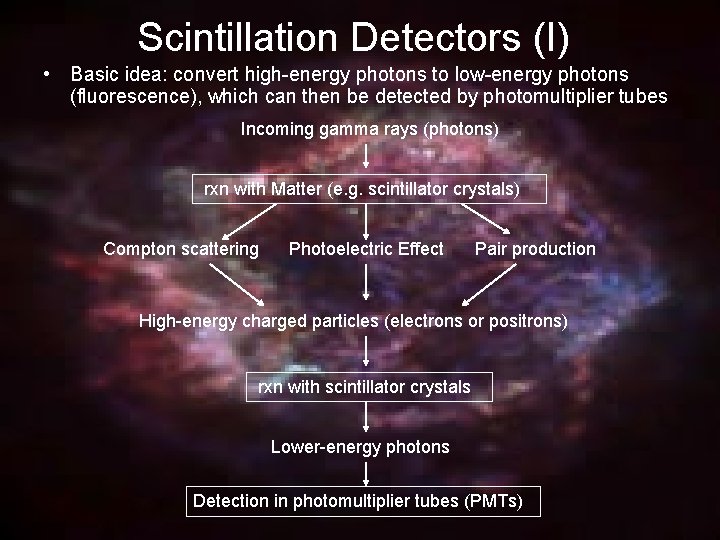 Scintillation Detectors (I)

• Basic idea: convert high-energy photons to low-energy photons (fluorescence), which can then be detected by photomultiplier tubes

Incoming gamma rays (photons)

rxn with Matter (e.g. scintillator crystals)

Compton scattering

Photoelectric Effect

Pair production

High-energy charged particles (electrons or positrons)

rxn with scintillator crystals

Lower-energy photons

Detection in photomultiplier tubes (PMTs)